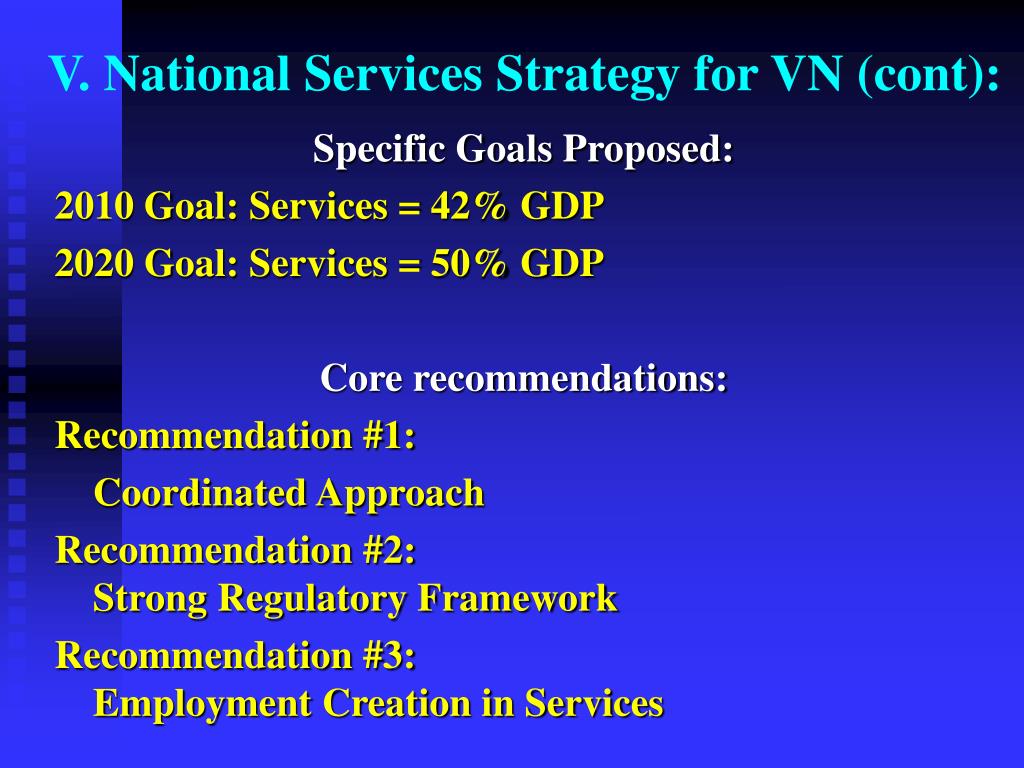 V. National Services Strategy for VN (cont):

Specific Goals Proposed:

2010 Goal: Services = 42% GDP

2020 Goal: Services = 50% GDP

Core recommendations:

Recommendation #1:
Coordinated Approach

Recommendation #2:
Strong Regulatory Framework

Recommendation #3:
Employment Creation in Services